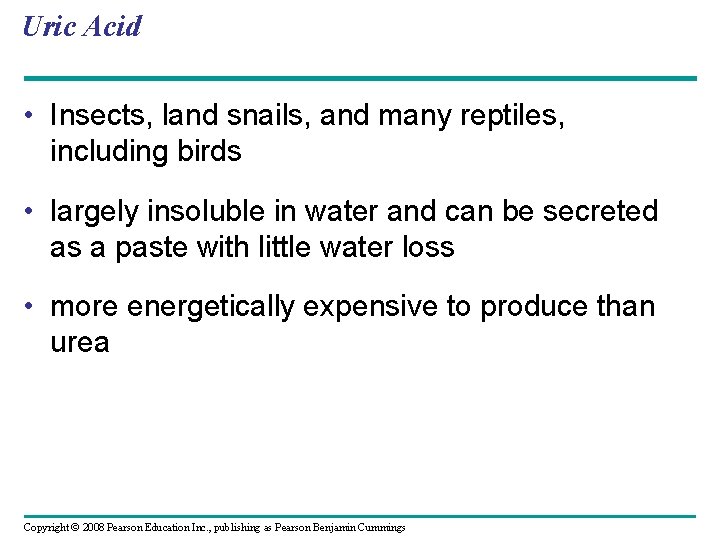 Uric Acid

• Insects, land snails, and many reptiles, including birds

• largely insoluble in water and can be secreted as a paste with little water loss

• more energetically expensive to produce than urea

Copyright © 2008 Pearson Education Inc., publishing as Pearson Benjamin Cummings